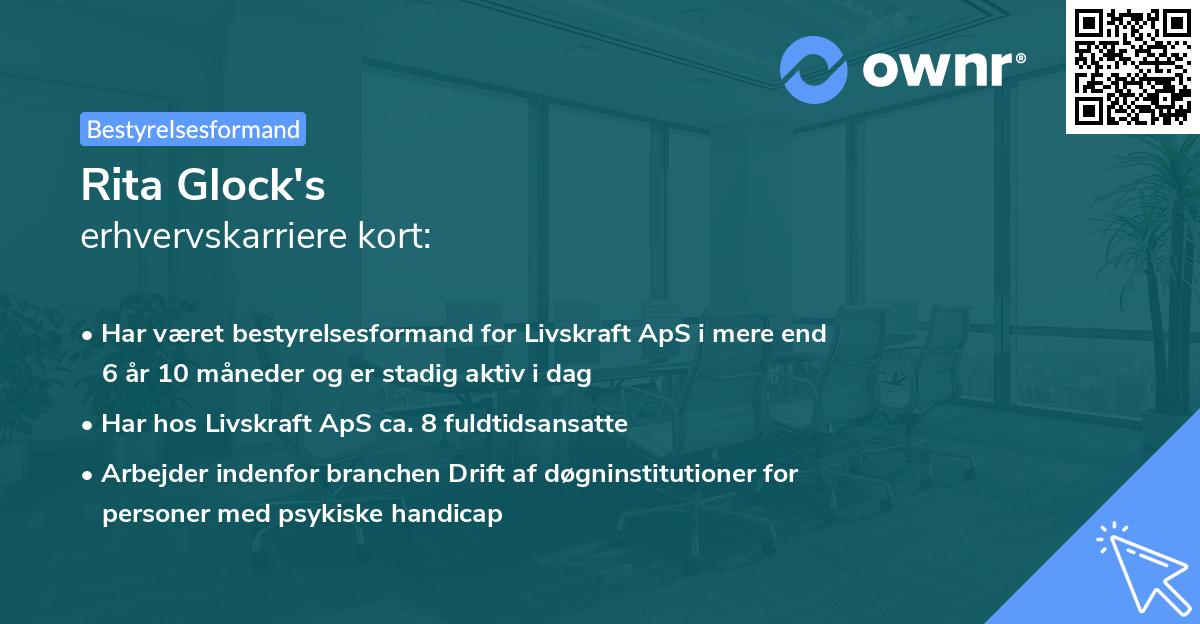 ownr®

Bestyrelsesformand

Rita Glock's
erhvervskarriere kort:

• Har været bestyrelsesformand for Livskraft ApS i mere end 6 år 10 måneder og er stadig aktiv i dag
• Har hos Livskraft ApS ca. 8 fuldtidsansatte
• Arbejder indenfor branchen Drift af døgninstitutioner for personer med psykiske handicap